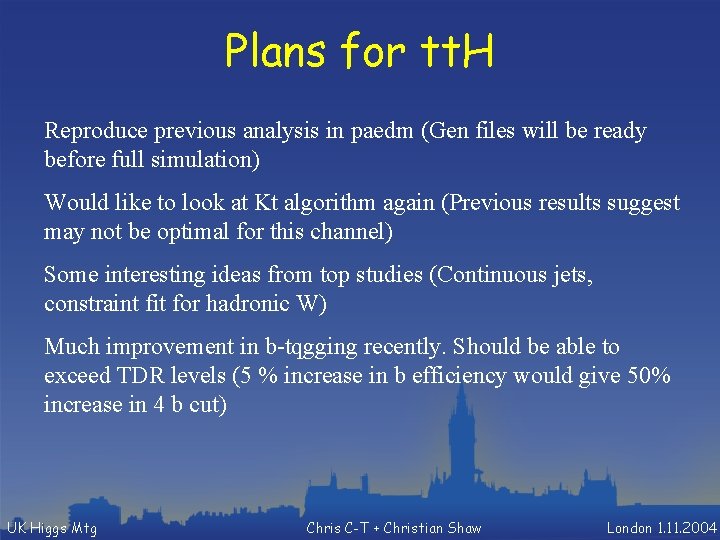 Plans for ttH

Reproduce previous analysis in paedm (Gen files will be ready before full simulation)

Would like to look at Kt algorithm again (Previous results suggest may not be optimal for this channel)

Some interesting ideas from top studies (Continuous jets, constraint fit for hadronic W)

Much improvement in b-tqgging recently. Should be able to exceed TDR levels (5 % increase in b efficiency would give 50% increase in 4 b cut)

UK Higgs Mtg

Chris C-T + Christian Shaw

London 1.11.2004